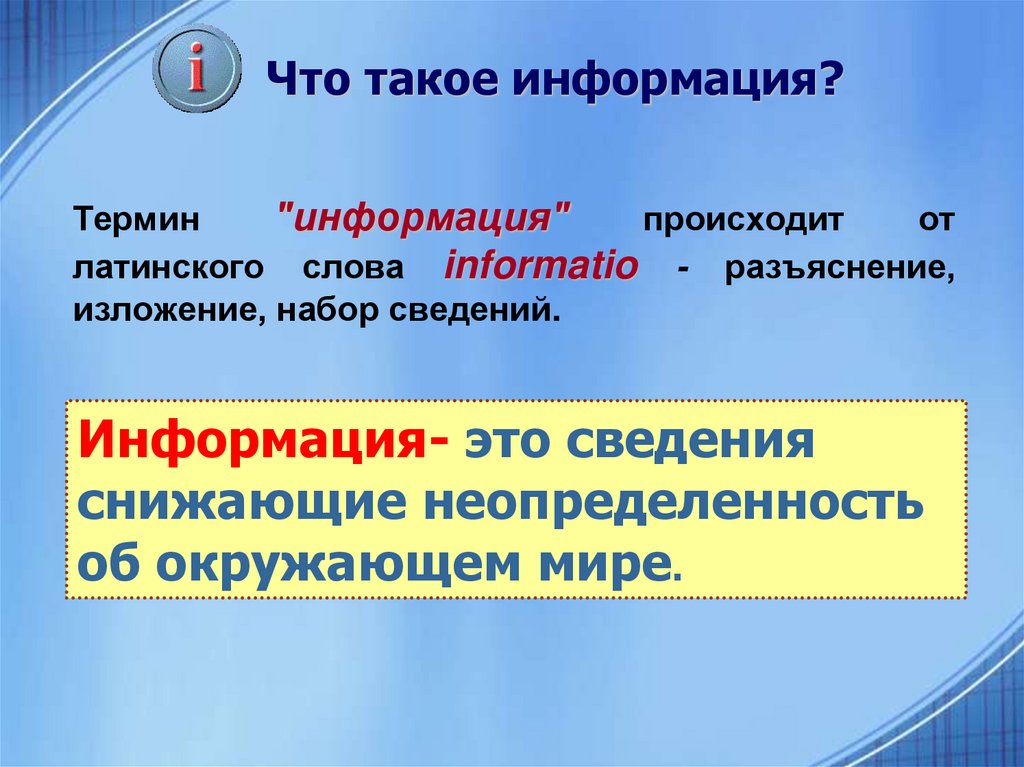 i

Что такое информация?

Термин "информация" происходит от латинского слова informatio - разъяснение, изложение, набор сведений.

Информация- это сведения снижающие неопределенность об окружающем мире.